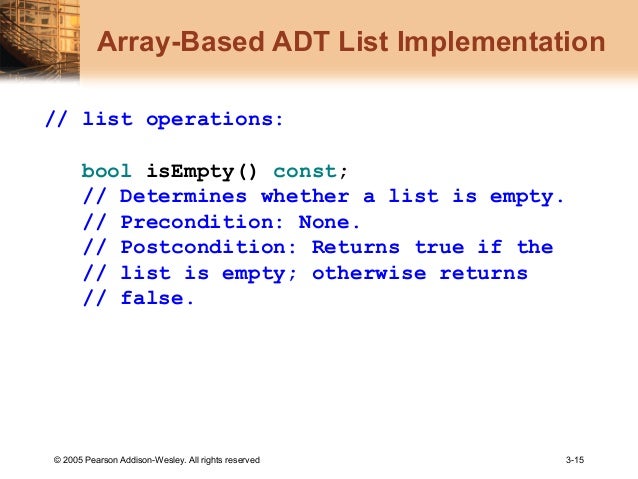 Array-Based ADT List Implementation

// list operations:

bool isEmpty() const;
// Determines whether a list is empty.
// Precondition: None.
// Postcondition: Returns true if the
// list is empty; otherwise returns
// false.

© 2005 Pearson Addison-Wesley. All rights reserved

3-15